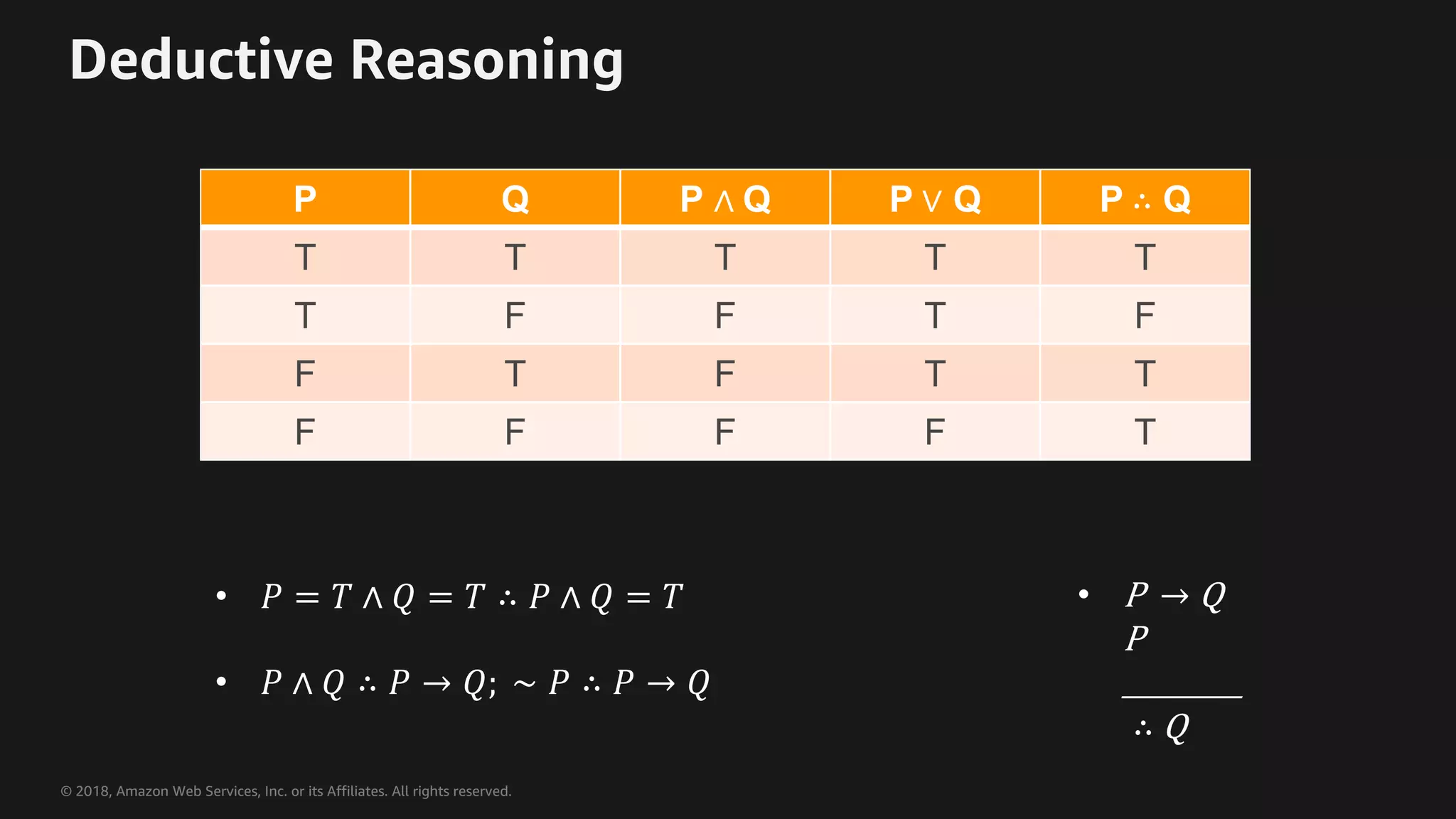 Deductive Reasoning

| P | Q | P $\wedge$ Q | P $\vee$ Q | P $\therefore$ Q |
|---|---|---|---|---|
| T | T | T | T | T |
| T | F | F | T | F |
| F | T | F | T | T |
| F | F | F | F | T |

• $P = T \wedge Q = T \therefore P \wedge Q = T$

• $P \wedge Q \therefore P \rightarrow Q; \sim P \therefore P \rightarrow Q$

• $P \rightarrow Q$
$P$

$\therefore Q$

© 2018, Amazon Web Services, Inc. or its Affiliates. All rights reserved.